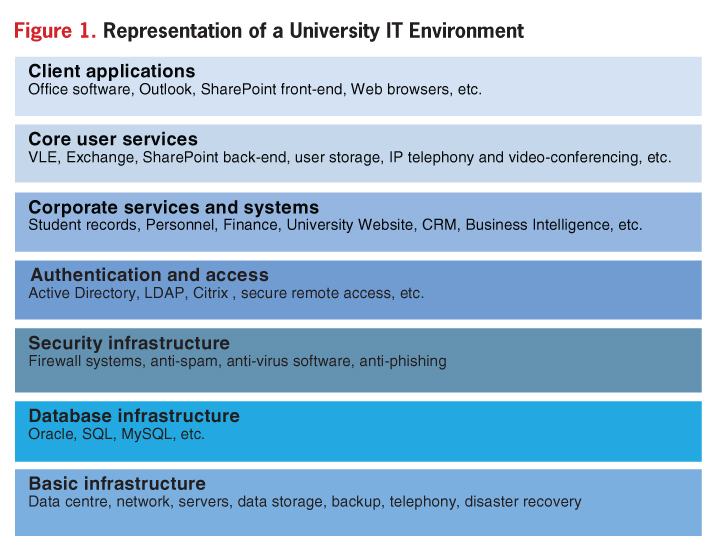 Figure 1. Representation of a University IT Environment

Client applications
Office software, Outlook, SharePoint front-end, Web browsers, etc.

Core user services
VLE, Exchange, SharePoint back-end, user storage, IP telephony and video-conferencing, etc.

Corporate services and systems
Student records, Personnel, Finance, University Website, CRM, Business Intelligence, etc.

Authentication and access
Active Directory, LDAP, Citrix , secure remote access, etc.

Security infrastructure
Firewall systems, anti-spam, anti-virus software, anti-phishing

Database infrastructure
Oracle, SQL, MySQL, etc.

Basic infrastructure
Data centre, network, servers, data storage, backup, telephony, disaster recovery